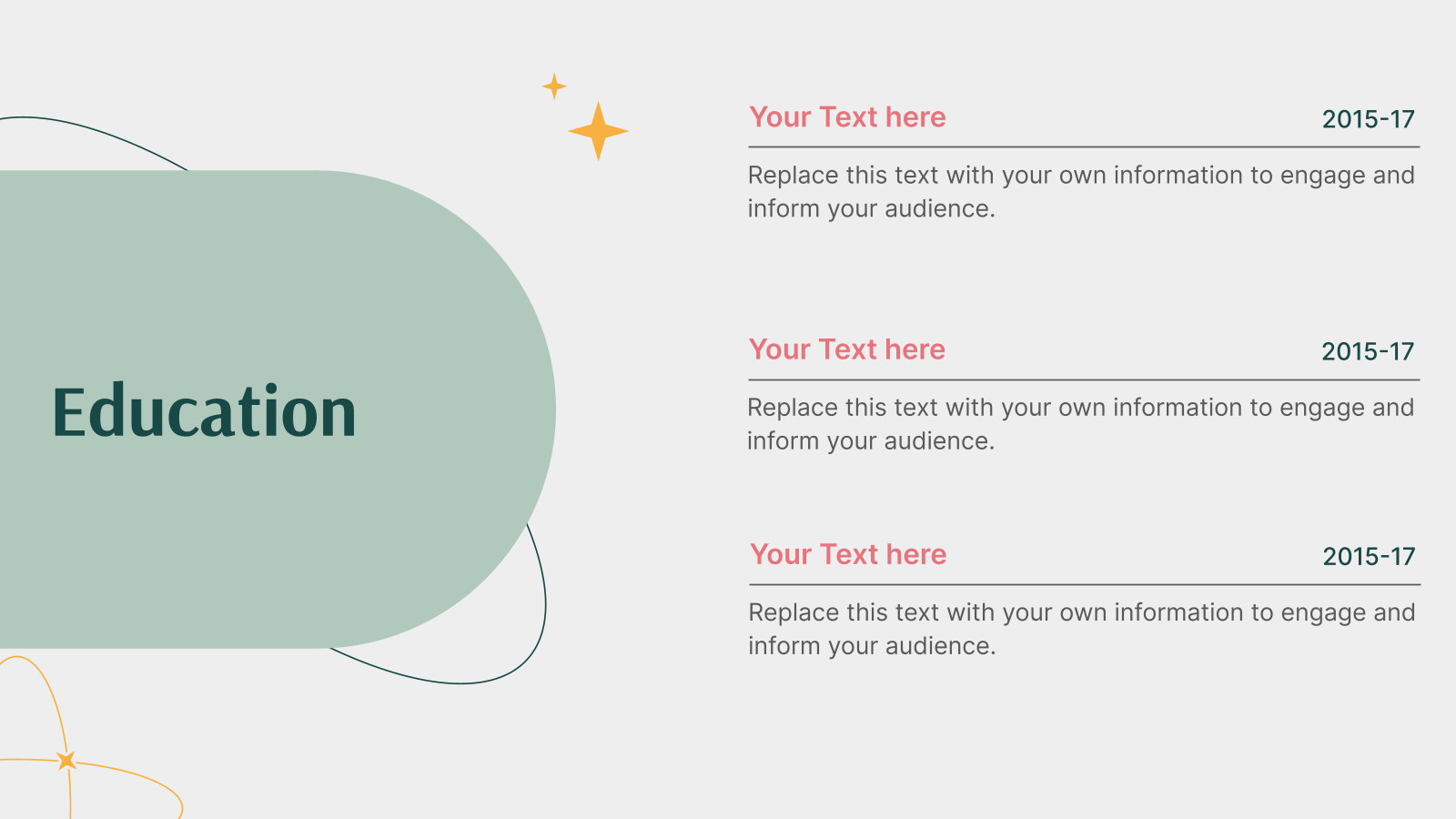 Education

Your Text here
2015-17

Replace this text with your own information to engage and inform your audience.

Your Text here
2015-17

Replace this text with your own information to engage and inform your audience.

Your Text here
2015-17

Replace this text with your own information to engage and inform your audience.